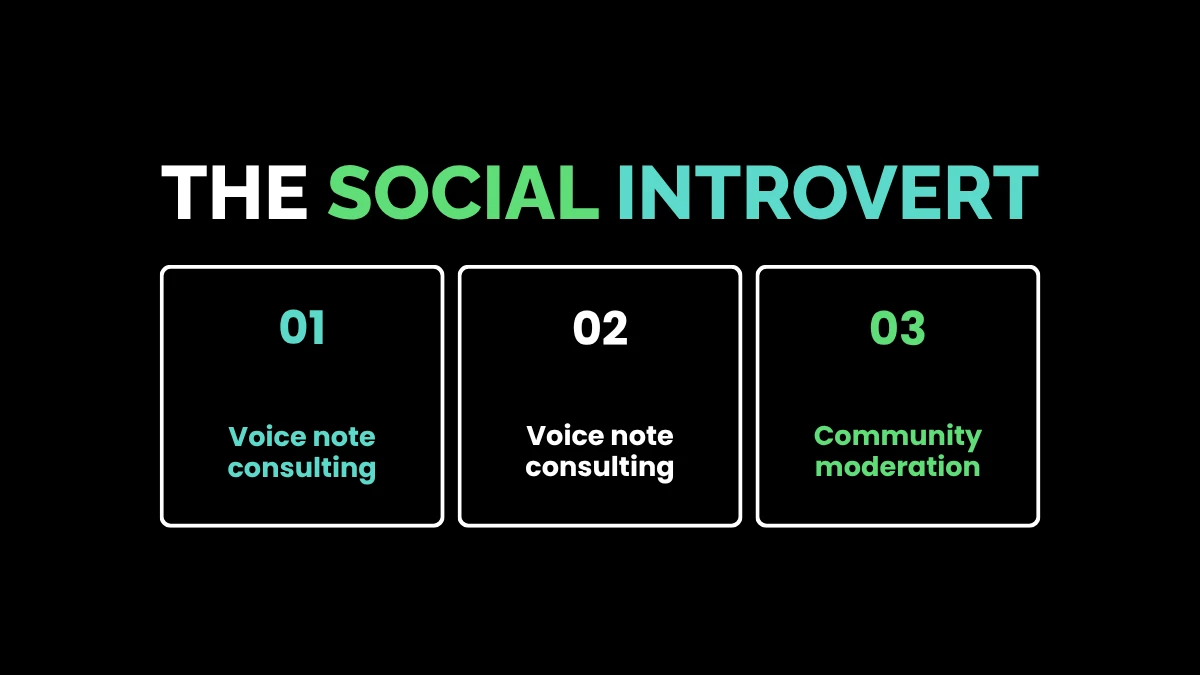 THE SOCIAL INTROVERT

01

Voice note consulting

02

Voice note consulting

03

Community moderation